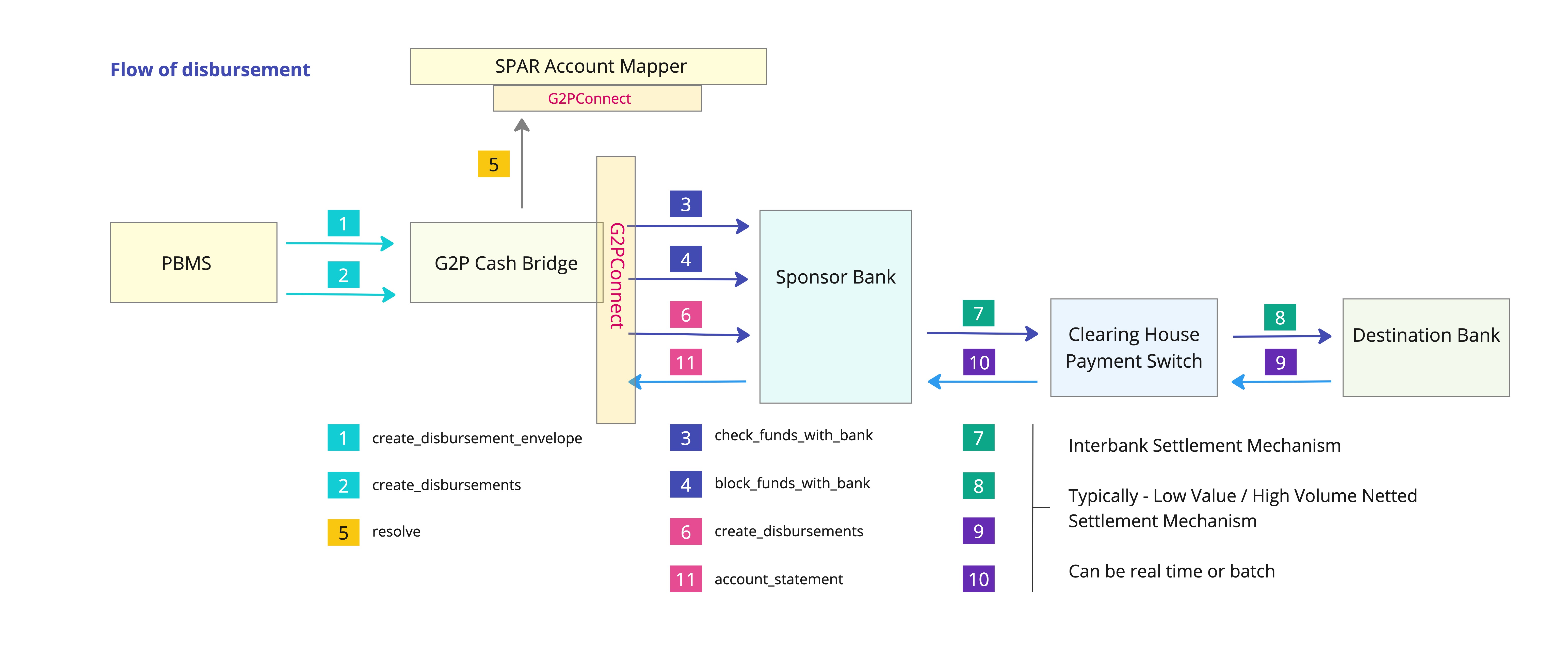 Flow of disbursement

SPAR Account Mapper
G2PConnect

5

PBMS

1
2

G2P Cash Bridge

G2PConnect

3
4
6
11

Sponsor Bank

7
10

Clearing House Payment Switch

8
9

Destination Bank

1 create_disbursement_envelope
2 create_disbursements
5 resolve

3 check_funds_with_bank
4 block_funds_with_bank
6 create_disbursements
11 account_statement

7
8
9
10

Interbank Settlement Mechanism

Typically - Low Value / High Volume Netted Settlement Mechanism

Can be real time or batch